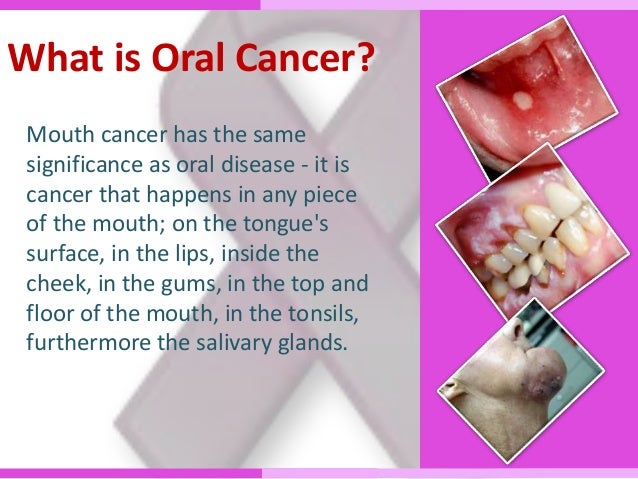 What is Oral Cancer?

Mouth cancer has the same significance as oral disease - it is cancer that happens in any piece of the mouth; on the tongue's surface, in the lips, inside the cheek, in the gums, in the top and floor of the mouth, in the tonsils, furthermore the salivary glands.